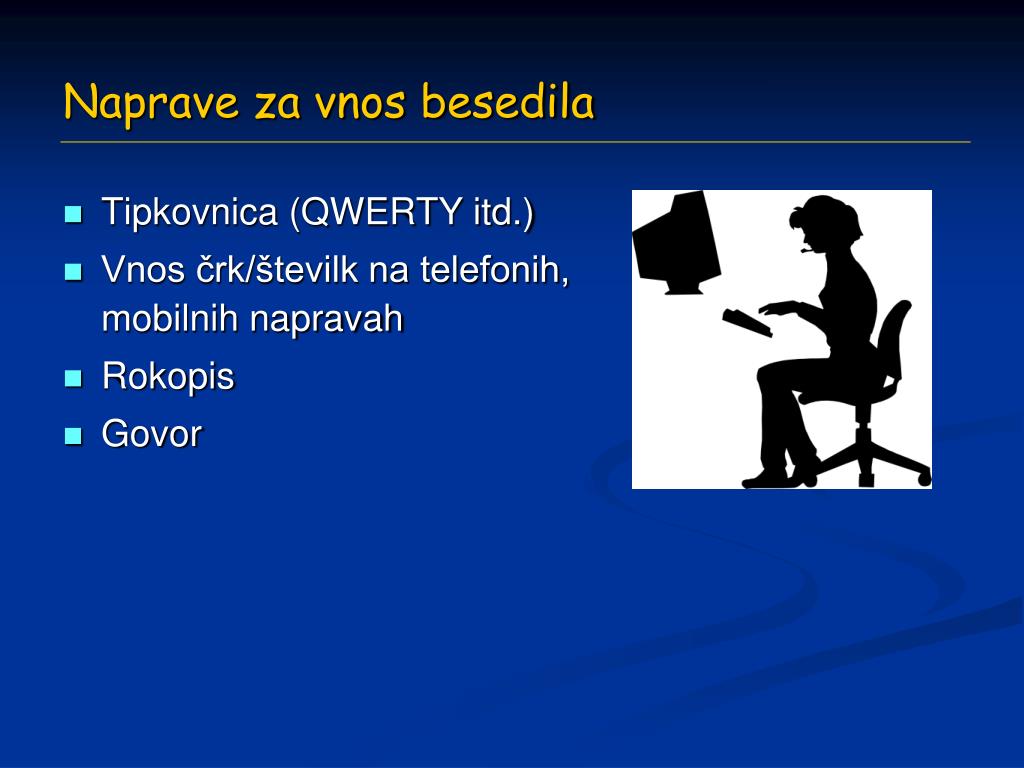 Naprave za vnos besedila

- Tipkovnica (QWERTY itd.)
- Vnos črk/številk na telefonih, mobilnih napravah
- Rokopis
- Govor